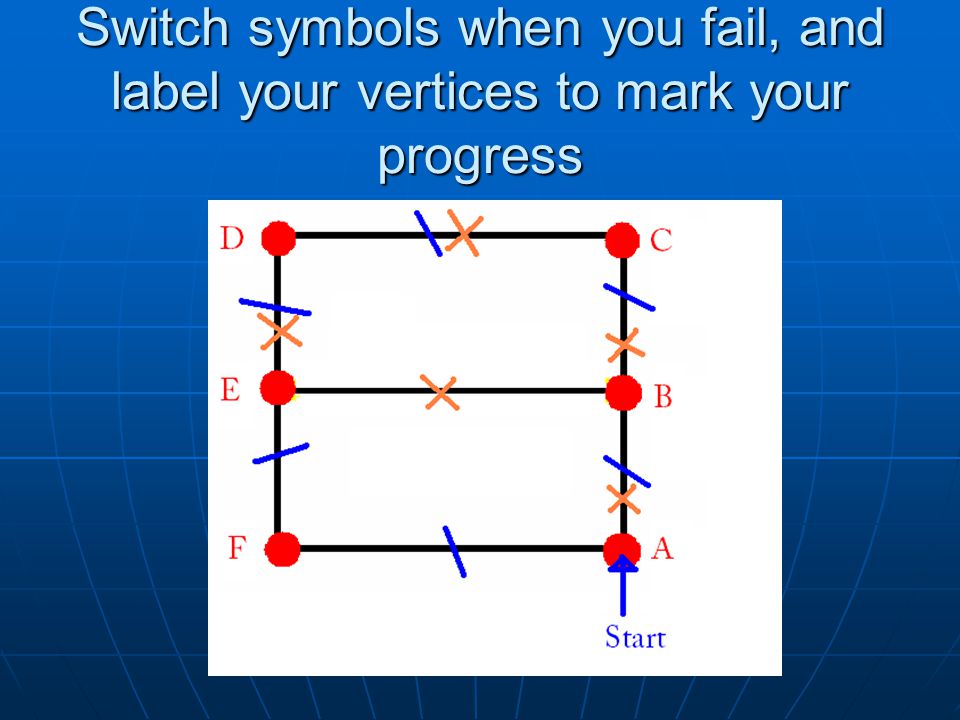 Switch symbols when you fail, and label your vertices to mark your progress

D

C

E

B

F

A

Start